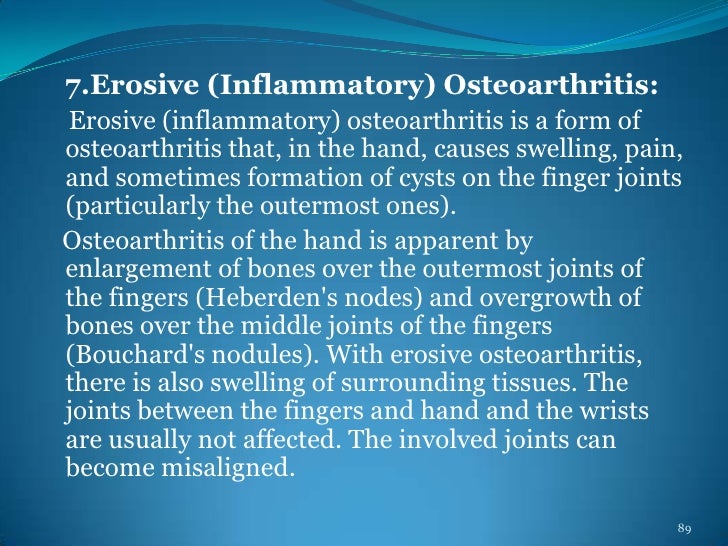 7.Erosive (Inflammatory) Osteoarthritis:

Erosive (inflammatory) osteoarthritis is a form of osteoarthritis that, in the hand, causes swelling, pain, and sometimes formation of cysts on the finger joints (particularly the outermost ones).

Osteoarthritis of the hand is apparent by enlargement of bones over the outermost joints of the fingers (Heberden's nodes) and overgrowth of bones over the middle joints of the fingers (Bouchard's nodules). With erosive osteoarthritis, there is also swelling of surrounding tissues. The joints between the fingers and hand and the wrists are usually not affected. The involved joints can become misaligned.

89